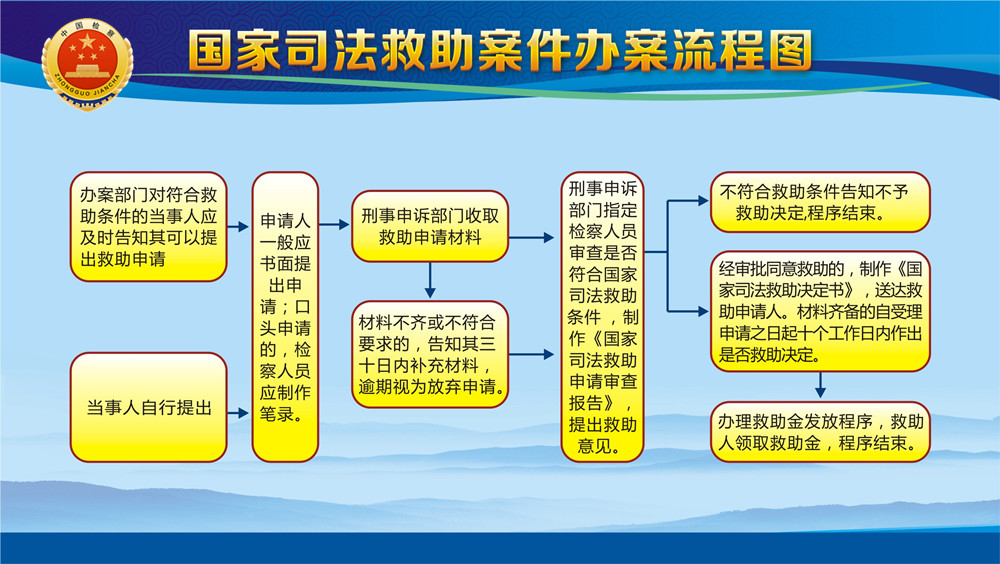 中国检察
ZHONGGUO JIANCHA

国家司法救助案件办案流程图

办案部门对符合救助条件的当事人应及时告知其可以提出救助申请

当事人自行提出

申请人一般应书面提出申请；口头申请的，检察人员应制作笔录。

刑事申诉部门收取救助申请材料

材料不齐或不符合要求的，告知其三十日内补充材料，逾期视为放弃申请。

刑事申诉部门指定检察人员审查是否符合国家司法救助条件，制作《国家司法救助申请审查报告》，提出救助意见。

不符合救助条件告知不予救助决定,程序结束。

经审批同意救助的，制作《国家司法救助决定书》，送达救助申请人。材料齐备的自受理申请之日起十个工作日内作出是否救助决定。

办理救助金发放程序，救助人领取救助金，程序结束。